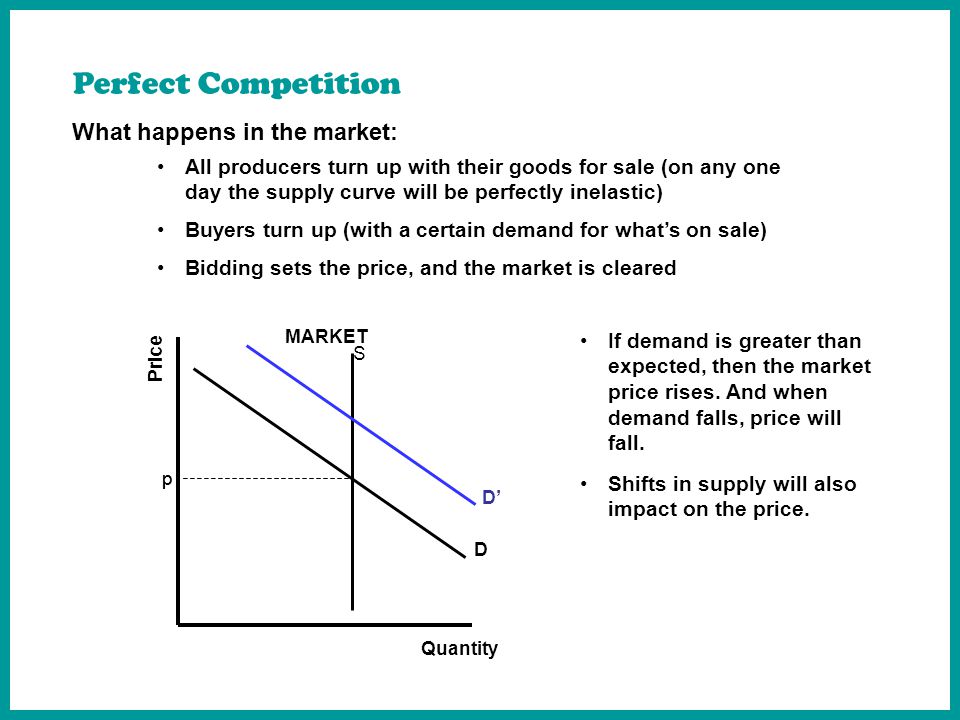 Perfect Competition

What happens in the market:

• All producers turn up with their goods for sale (on any one day the supply curve will be perfectly inelastic)

• Buyers turn up (with a certain demand for what's on sale)

• Bidding sets the price, and the market is cleared

MARKET

Price

S

p

D'

D

Quantity

• If demand is greater than expected, then the market price rises. And when demand falls, price will fall.

• Shifts in supply will also impact on the price.